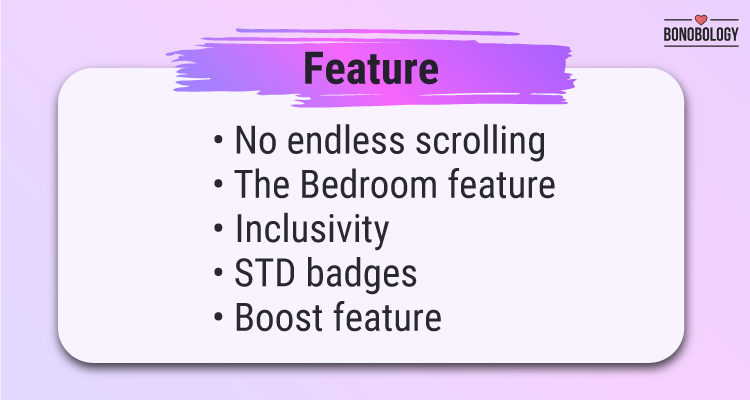 BONOBOLOGY

Feature

• No endless scrolling
• The Bedroom feature
• Inclusivity
• STD badges
• Boost feature